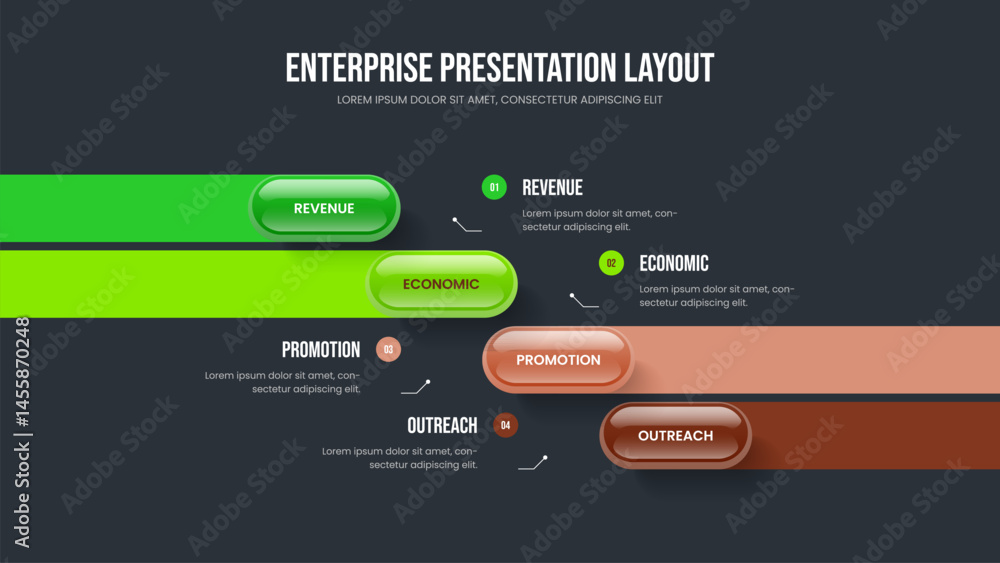 ENTERPRISE PRESENTATION LAYOUT
LOREM IPSUM DOLOR SIT AMET, CONSECTETUR ADIPISCING ELIT

REVENUE

01 REVENUE
Lorem ipsum dolor sit amet, consectetur adipiscing elit.

ECONOMIC

02 ECONOMIC
Lorem ipsum dolor sit amet, consectetur adipiscing elit.

PROMOTION 03
Lorem ipsum dolor sit amet, consectetur adipiscing elit.

PROMOTION

OUTREACH 04
Lorem ipsum dolor sit amet, consectetur adipiscing elit.

OUTREACH

Adobe Stock | #1455870248